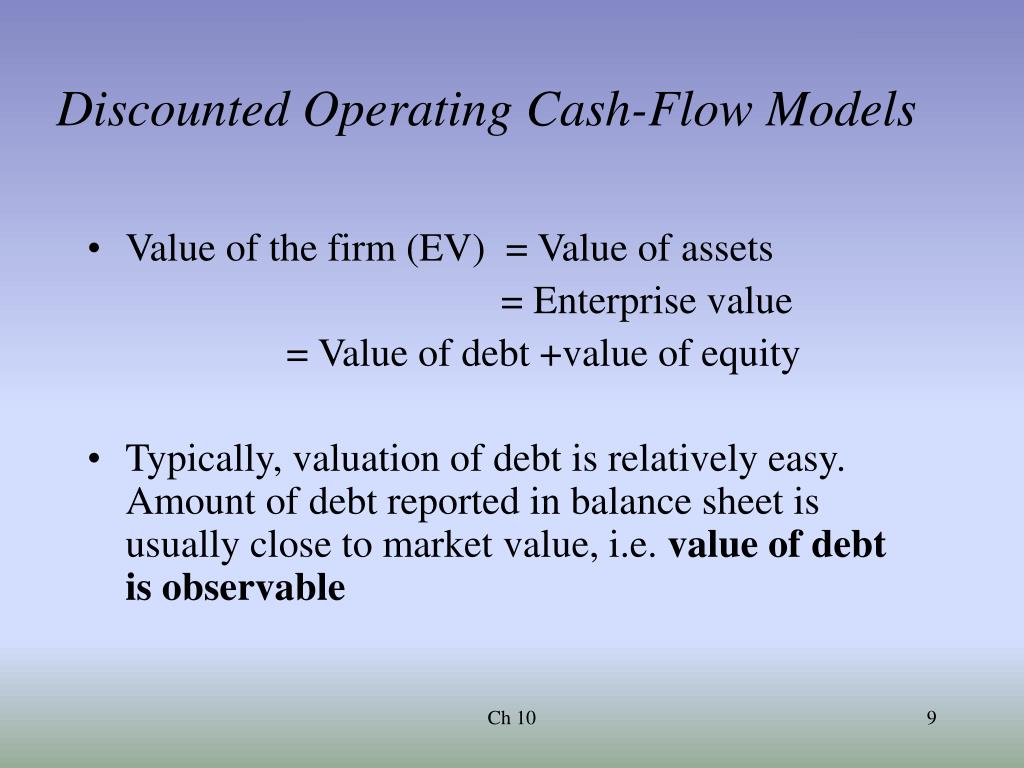 Discounted Operating Cash-Flow Models

• Value of the firm (EV) = Value of assets
= Enterprise value
= Value of debt +value of equity

• Typically, valuation of debt is relatively easy. Amount of debt reported in balance sheet is usually close to market value, i.e. value of debt is observable

Ch 10

9